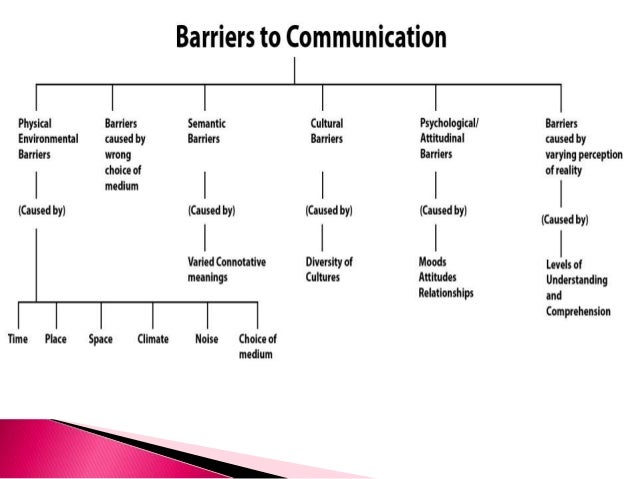 Barriers to Communication

Physical Environmental Barriers

(Caused by)

Time

Place

Space

Climate

Noise

Choice of medium

Barriers caused by wrong choice of medium

Semantic Barriers

(Caused by)

Varied Connotative meanings

Cultural Barriers

(Caused by)

Diversity of Cultures

Psychological/ Attitudinal Barriers

(Caused by)

Moods Attitudes Relationships

Barriers caused by varying perception of reality

(Caused by)

Levels of Understanding and Comprehension